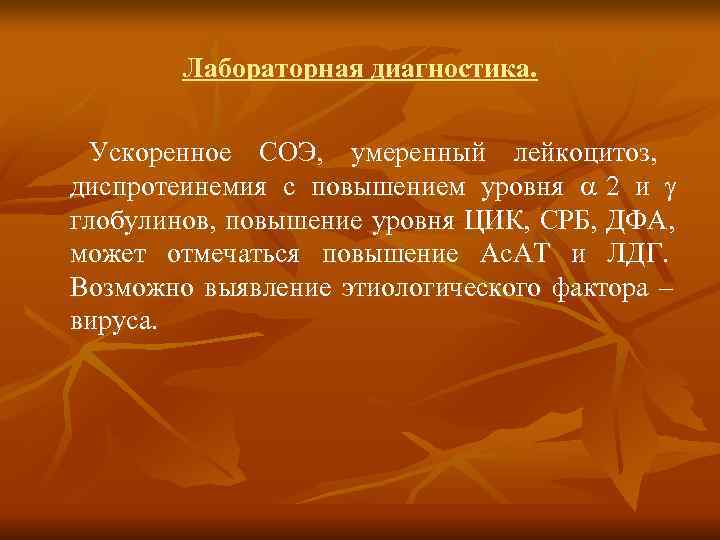 Лабораторная диагностика.

Ускоренное СОЭ, умеренный лейкоцитоз, диспротеинемия с повышением уровня $\alpha$ 2 и $\gamma$ глобулинов, повышение уровня ЦИК, СРБ, ДФА, может отмечаться повышение АсАТ и ЛДГ. Возможно выявление этиологического фактора – вируса.